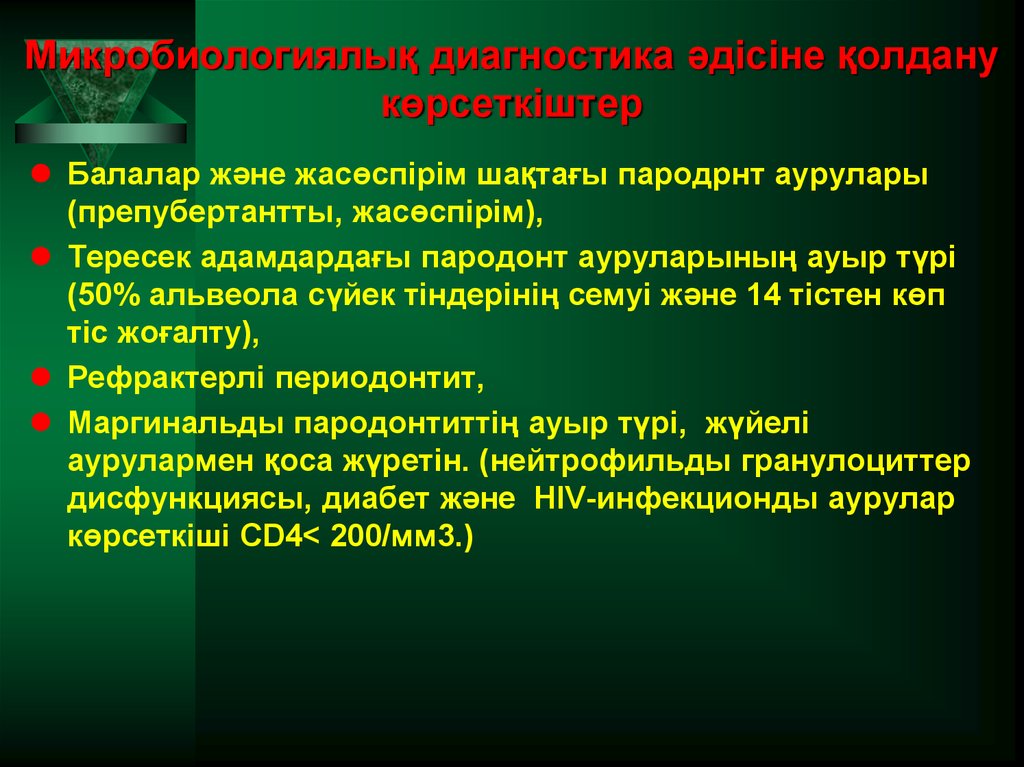 Микробиологиялық диагностика әдісіне қолдану көрсеткіштер

Балалар және жасөспірім шақтағы пародрнт аурулары (препубертантты, жасөспірім),

Тересек адамдардағы пародонт ауруларының ауыр түрі (50% альвеола сүйек тіндерінің семуі және 14 тістен көп тіс жоғалту),

Рефрактерлі периодонтит,

Маргинальды пародонтиттің ауыр түрі, жүйелі аурулармен қоса жүретін. (нейтрофильды гранулоциттер дисфункциясы, диабет және HIV-инфекционды аурулар көрсеткіші CD4< 200/мм3.)